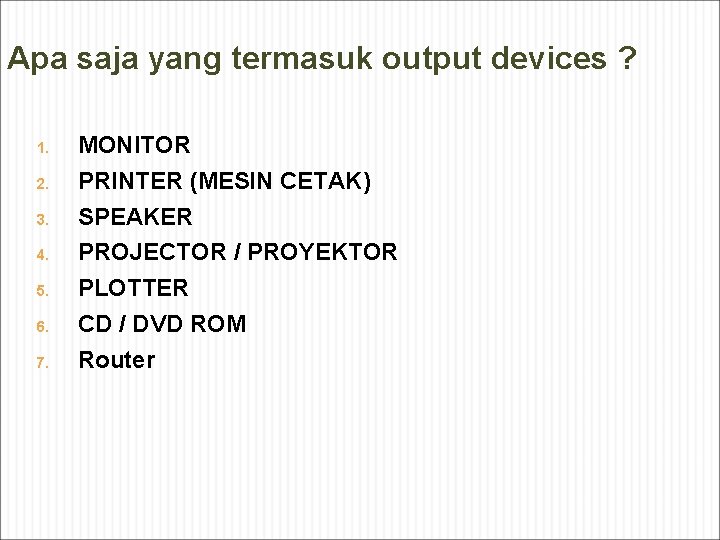 Apa saja yang termasuk output devices ?

1. MONITOR
2. PRINTER (MESIN CETAK)
3. SPEAKER
4. PROJECTOR / PROYEKTOR
5. PLOTTER
6. CD / DVD ROM
7. Router